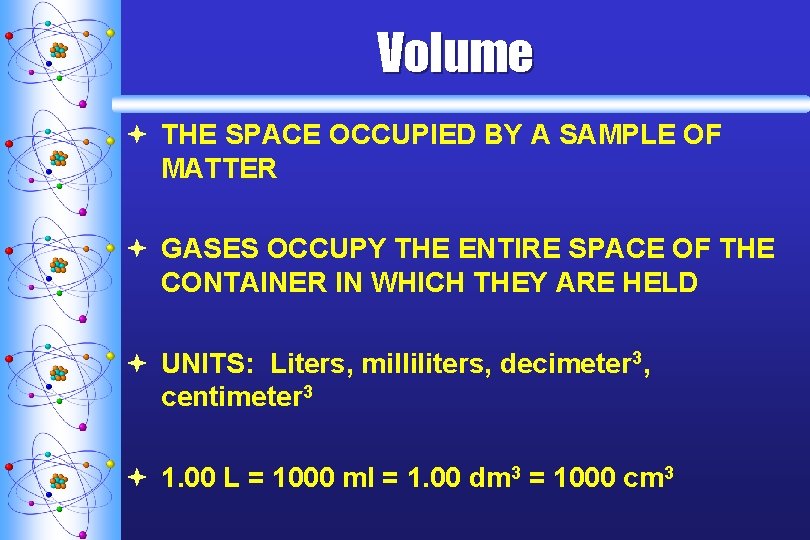 Volume

THE SPACE OCCUPIED BY A SAMPLE OF MATTER

GASES OCCUPY THE ENTIRE SPACE OF THE CONTAINER IN WHICH THEY ARE HELD

UNITS: Liters, milliliters, decimeter$^3$, centimeter$^3$

1.00 L = 1000 ml = 1.00 dm$^3$ = 1000 cm$^3$